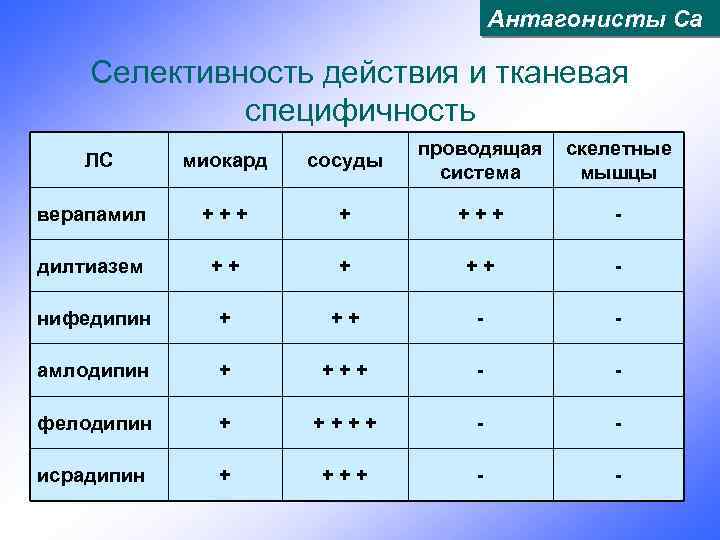 Антагонисты Са

Селективность действия и тканевая специфичность

| ЛС | миокард | сосуды | проводящая система | скелетные мышцы |
|---|---|---|---|---|
| верапамил | + + + | + | + + + | - |
| дилтиазем | + + | + | + + | - |
| нифедипин | + | + + | - | - |
| амлодипин | + | + + + | - | - |
| фелодипин | + | + + + + | - | - |
| исрадипин | + | + + + | - | - |